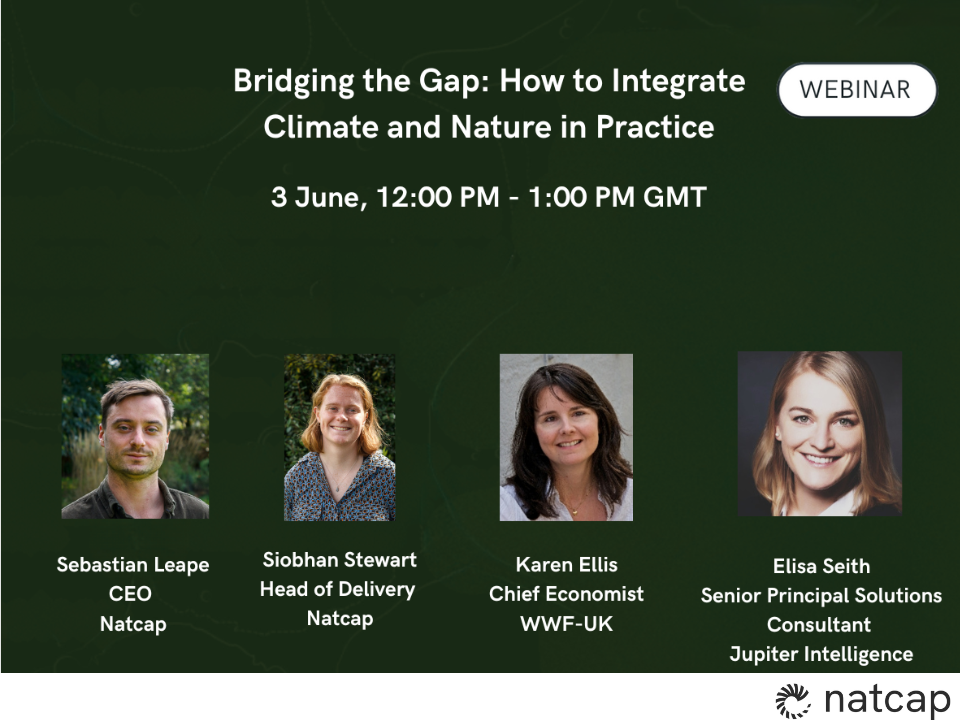 Bridging the Gap: How to Integrate Climate and Nature in Practice

WEBINAR

3 June, 12:00 PM - 1:00 PM GMT

Sebastian Leape
CEO
Natcap

Siobhan Stewart
Head of Delivery
Natcap

Karen Ellis
Chief Economist
WWF-UK

Elisa Seith
Senior Principal Solutions Consultant
Jupiter Intelligence

natcap